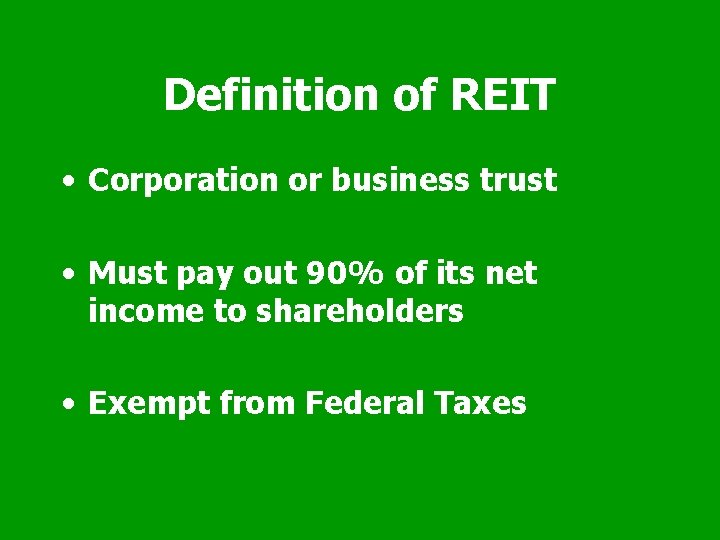 Definition of REIT

• Corporation or business trust

• Must pay out 90% of its net income to shareholders

• Exempt from Federal Taxes